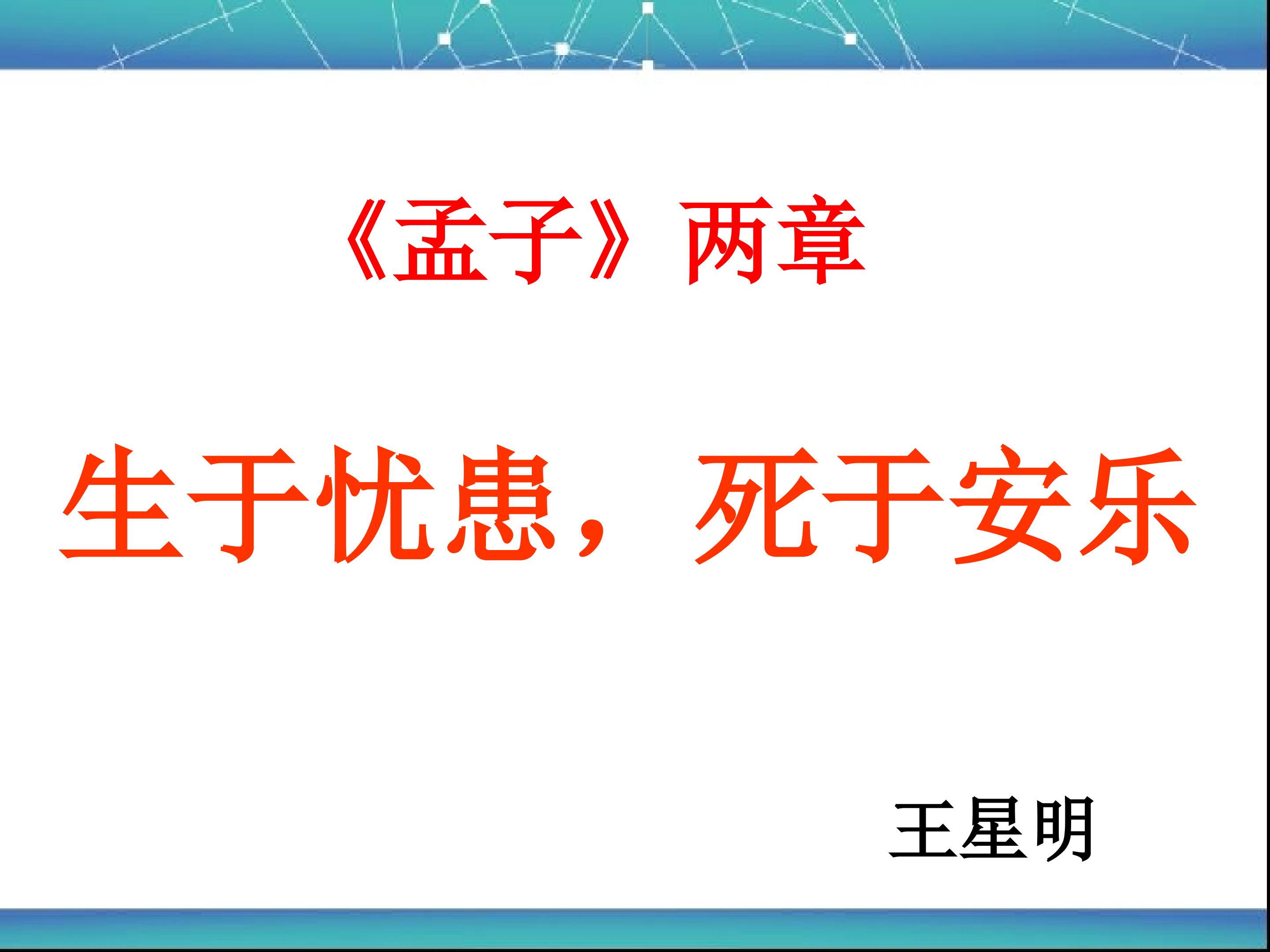 《孟子》两章

生于忧患，死于安乐

王星明